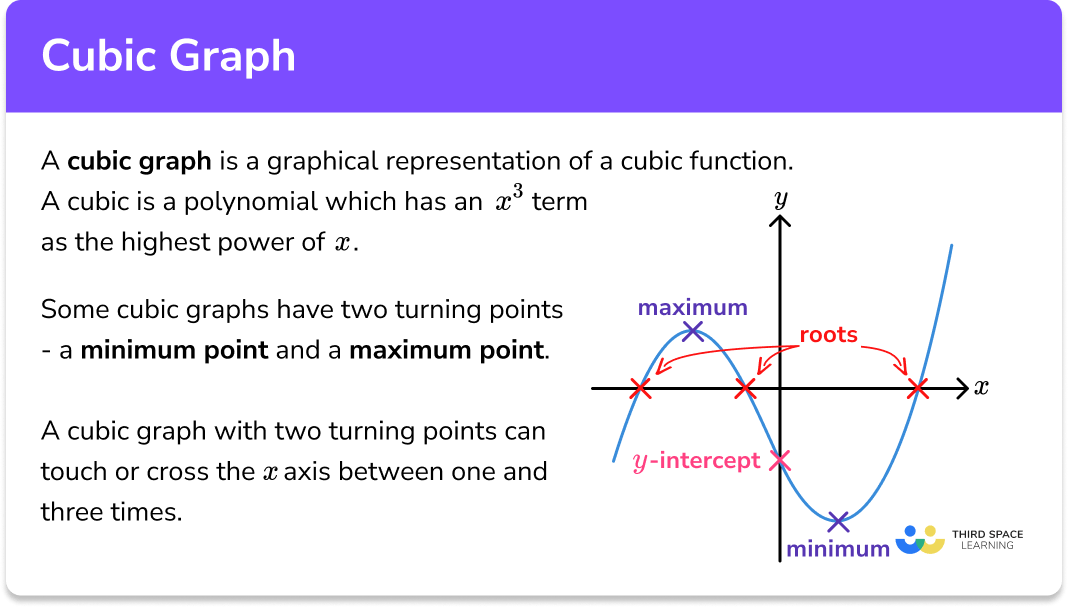 Cubic Graph

A cubic graph is a graphical representation of a cubic function. A cubic is a polynomial which has an $x^3$ term as the highest power of $x$.

Some cubic graphs have two turning points - a minimum point and a maximum point.

A cubic graph with two turning points can touch or cross the $x$ axis between one and three times.

$y$

maximum

roots

$x$

$y$-intercept

minimum

THIRD SPACE LEARNING